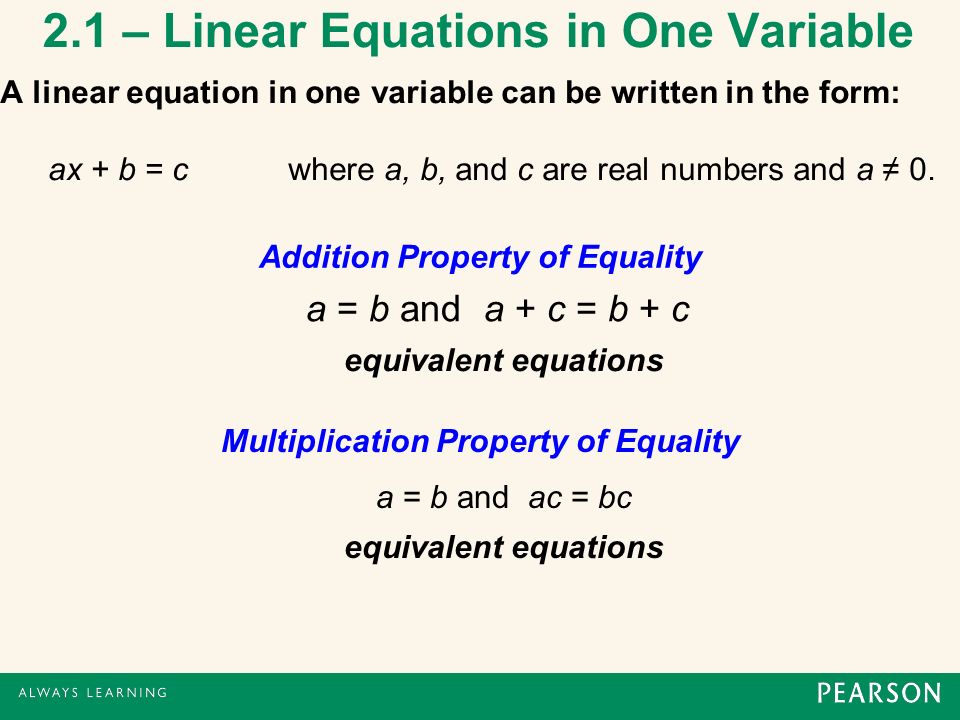 2.1 – Linear Equations in One Variable

A linear equation in one variable can be written in the form:

$ax + b = c$ where $a$, $b$, and $c$ are real numbers and $a \neq 0$.

Addition Property of Equality

$a = b$ and $a + c = b + c$

equivalent equations

Multiplication Property of Equality

$a = b$ and $ac = bc$

equivalent equations

ALWAYS LEARNING

PEARSON